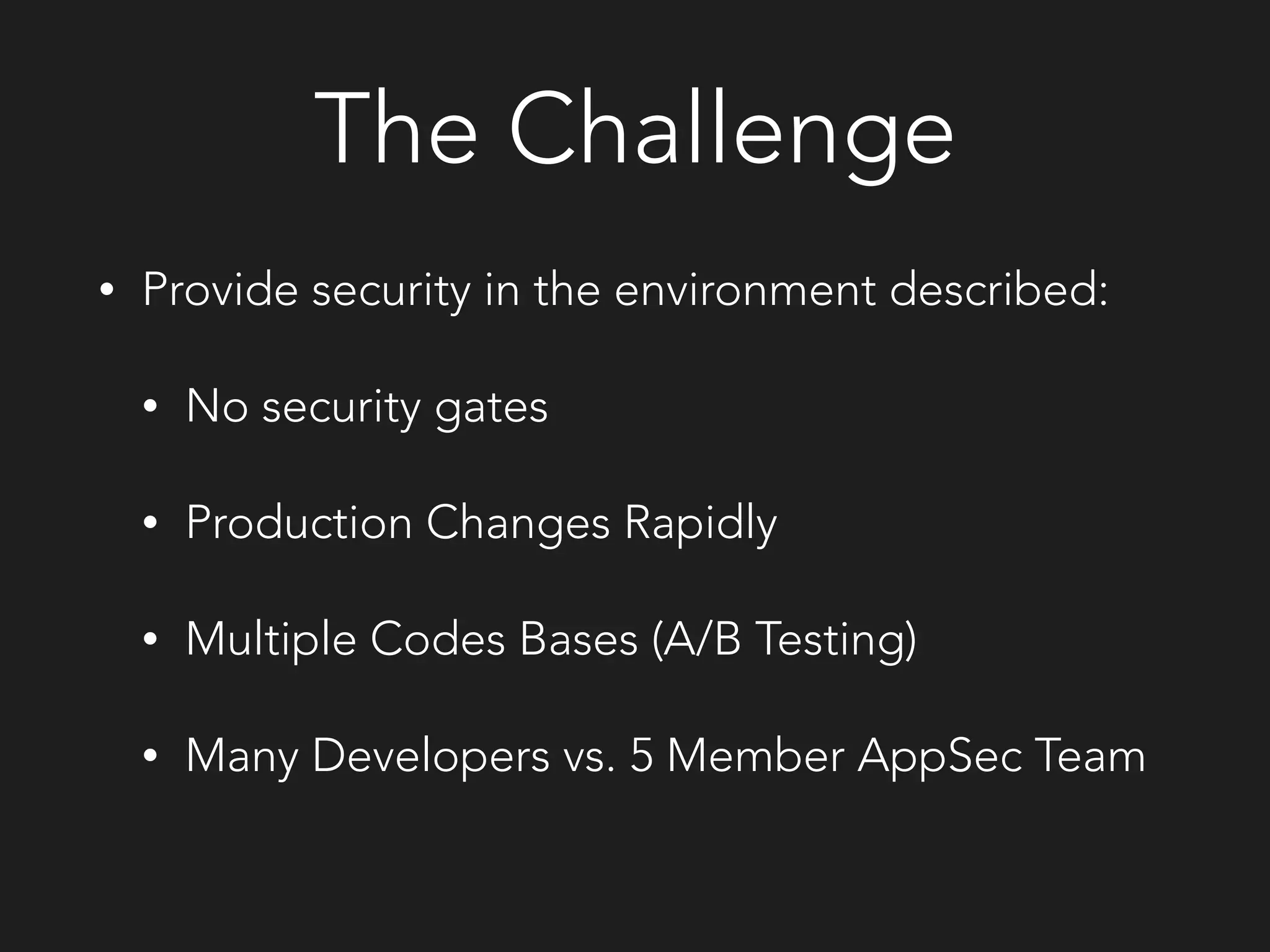 The Challenge

• Provide security in the environment described:

• No security gates

• Production Changes Rapidly

• Multiple Codes Bases (A/B Testing)

• Many Developers vs. 5 Member AppSec Team